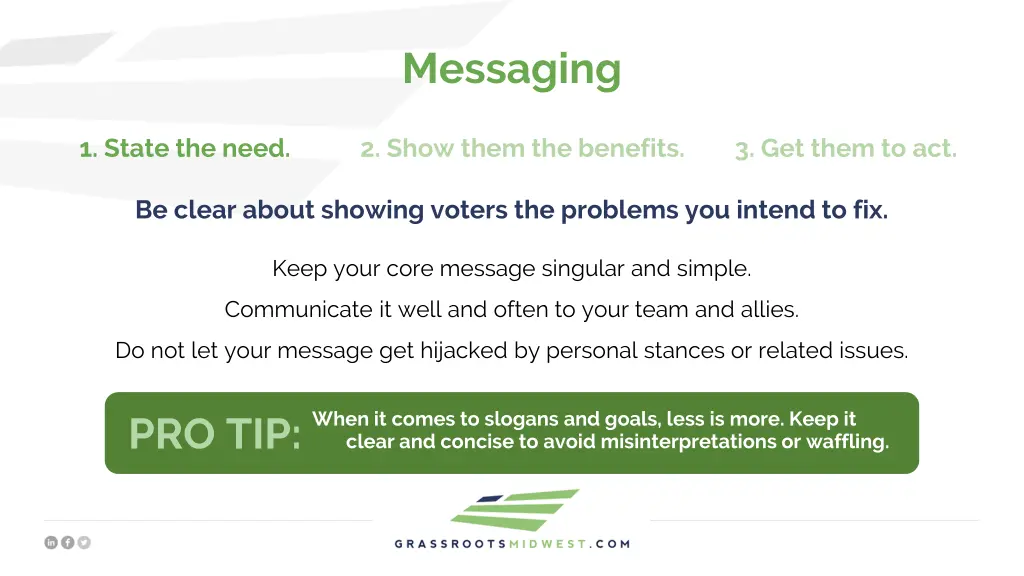 Messaging

1. State the need.

2. Show them the benefits.

3. Get them to act.

Be clear about showing voters the problems you intend to fix.

Keep your core message singular and simple.

Communicate it well and often to your team and allies.

Do not let your message get hijacked by personal stances or related issues.

PRO TIP: When it comes to slogans and goals, less is more. Keep it clear and concise to avoid misinterpretations or waffling.

GRASSROOTSMIDWEST.COM